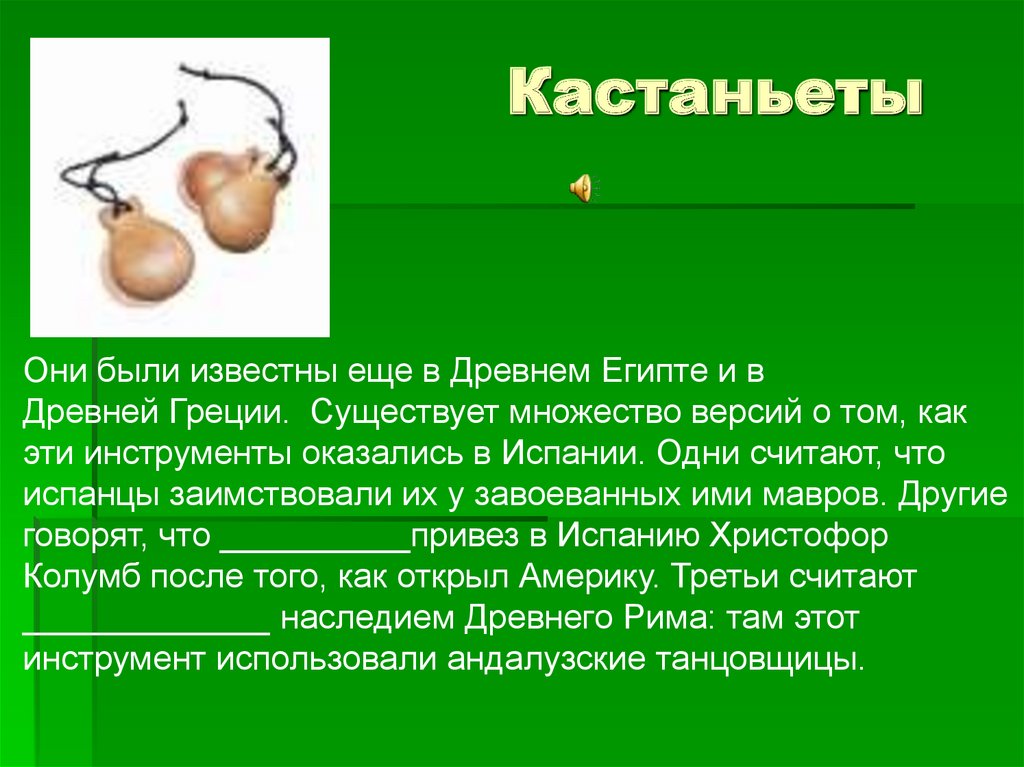 Кастаньеты

Они были известны еще в Древнем Египте и в Древней Греции. Существует множество версий о том, как эти инструменты оказались в Испании. Одни считают, что испанцы заимствовали их у завоеванных ими мавров. Другие говорят, что __________привез в Испанию Христофор Колумб после того, как открыл Америку. Третьи считают _____________ наследием Древнего Рима: там этот инструмент использовали андалузские танцовщицы.